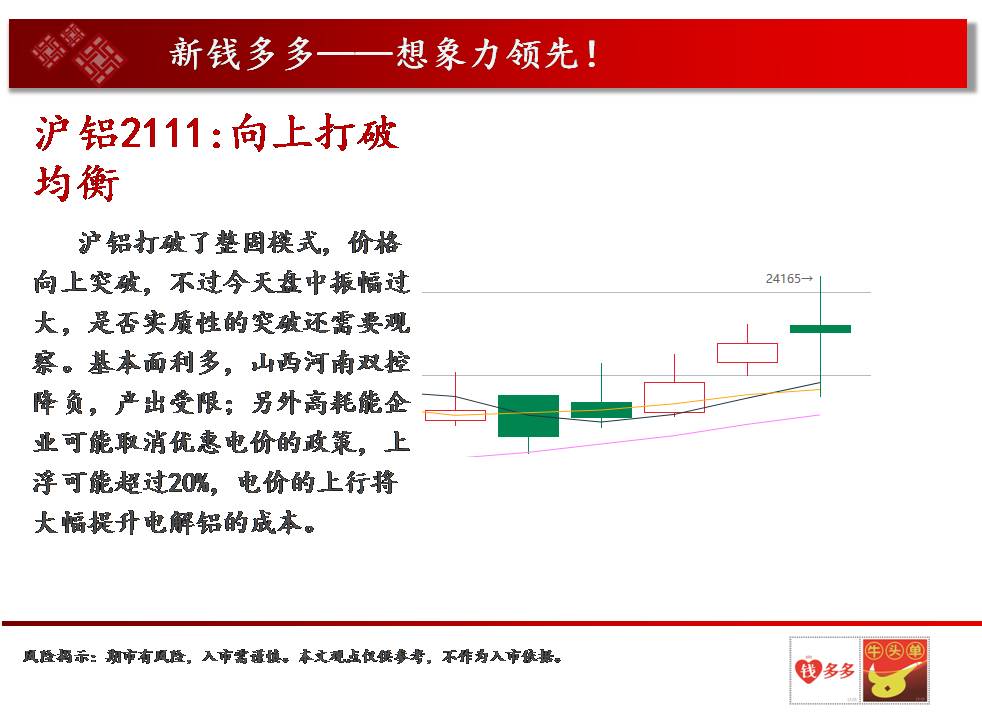 新钱多多——想象力领先！

沪铝2111：向上打破均衡

沪铝打破了整固模式，价格向上突破，不过今天盘中振幅过大，是否实质性的突破还需要观察。基本面利多，山西河南双控降负，产出受限；另外高耗能企业可能取消优惠电价的政策，上浮可能超过20%，电价的上行将大幅提升电解铝的成本。

24165→

风险揭示：期市有风险，入市需谨慎。本文观点仅供参考，不作为入市依据。

钱多多 牛头单